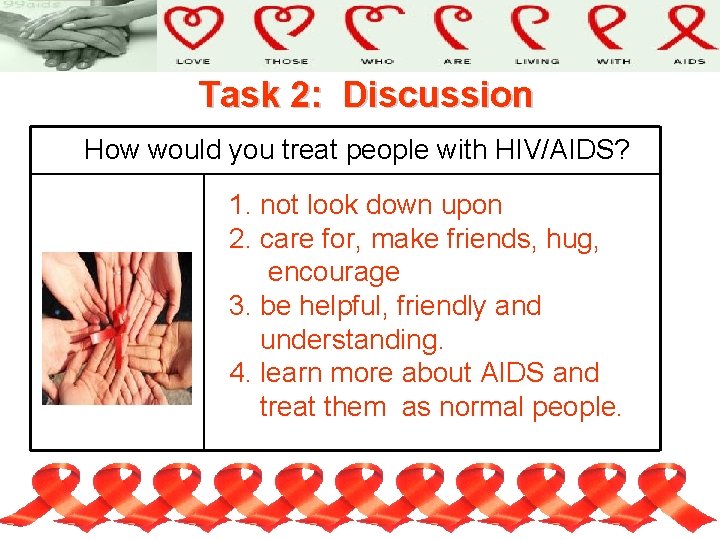 99aids

LOVE THOSE WHO ARE LIVING WITH AIDS

Task 2: Discussion

How would you treat people with HIV/AIDS?

1. not look down upon
2. care for, make friends, hug, encourage
3. be helpful, friendly and understanding.
4. learn more about AIDS and treat them as normal people.